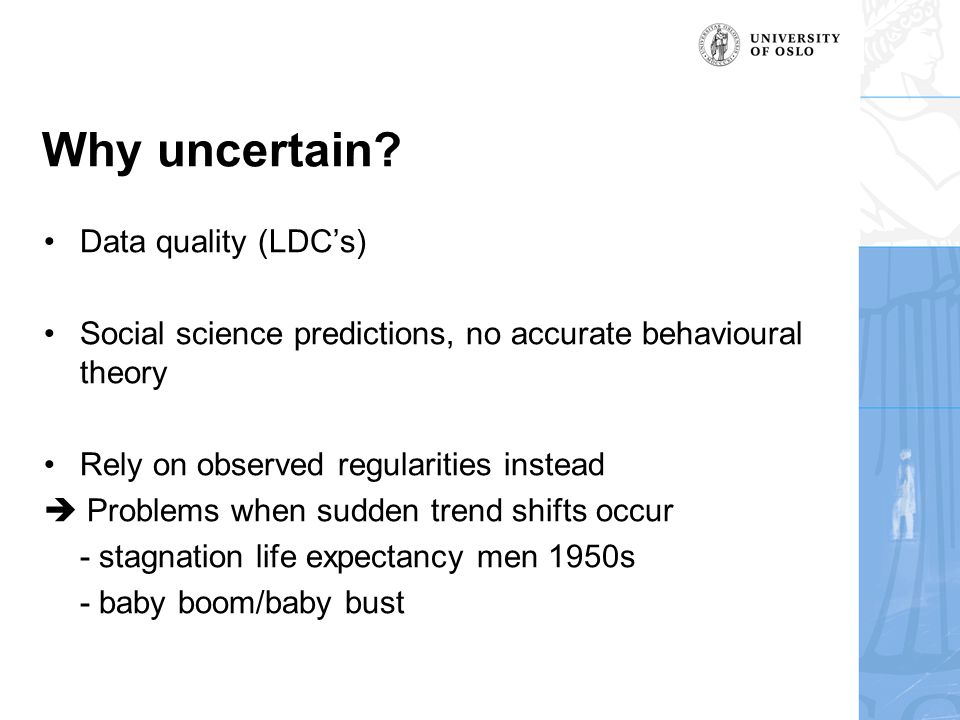 UNIVERSITY OF OSLO

Why uncertain?

• Data quality (LDC's)

• Social science predictions, no accurate behavioural theory

• Rely on observed regularities instead
➔ Problems when sudden trend shifts occur
- stagnation life expectancy men 1950s
- baby boom/baby bust